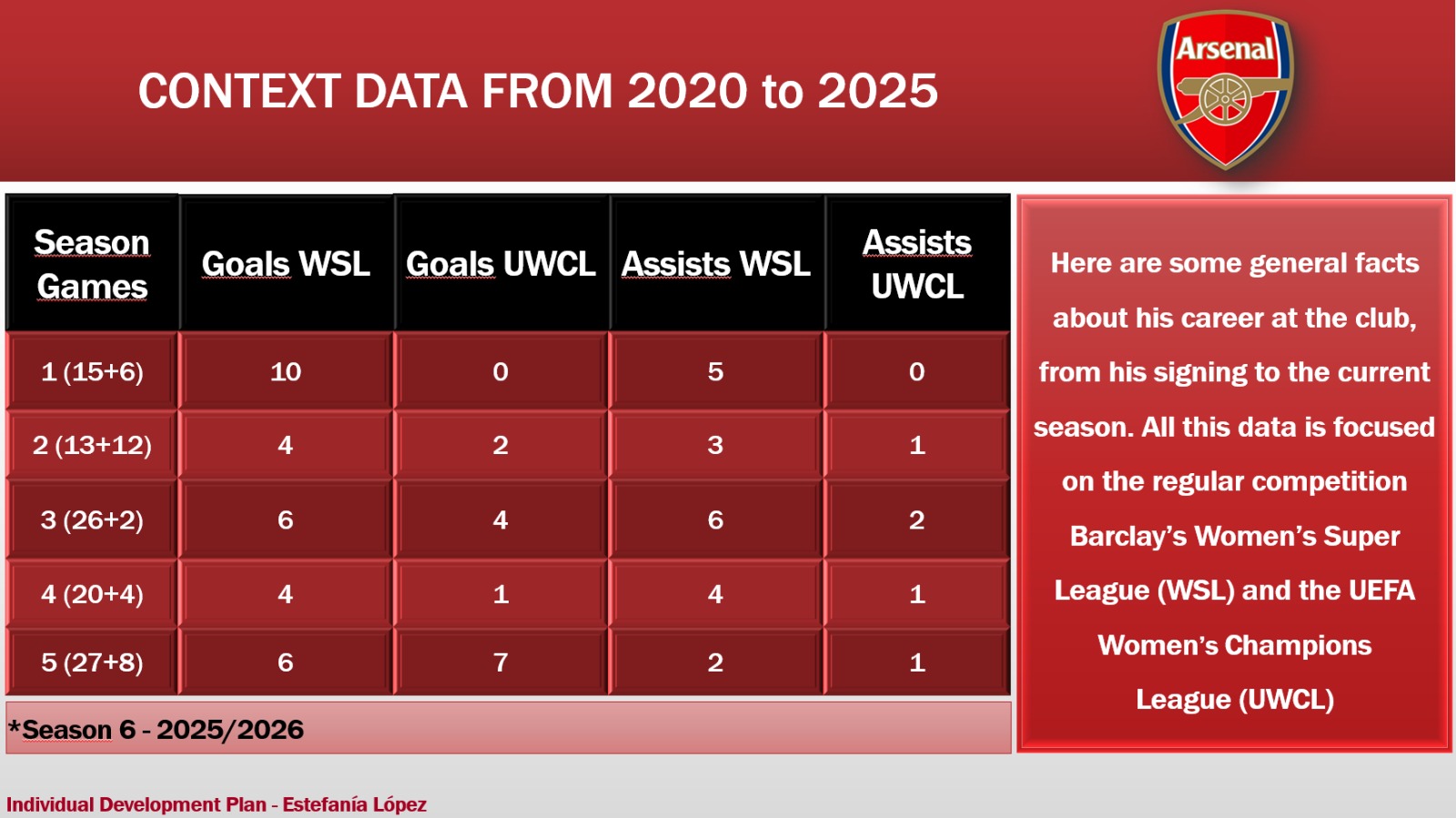 CONTEXT DATA FROM 2020 to 2025

Arsenal

| Season Games | Goals WSL | Goals UWCL | Assists WSL | Assists UWCL |
|---|---|---|---|---|
| 1 (15+6) | 10 | 0 | 5 | 0 |
| 2 (13+12) | 4 | 2 | 3 | 1 |
| 3 (26+2) | 6 | 4 | 6 | 2 |
| 4 (20+4) | 4 | 1 | 4 | 1 |
| 5 (27+8) | 6 | 7 | 2 | 1 |

*Season 6 - 2025/2026

Here are some general facts about his career at the club, from his signing to the current season. All this data is focused on the regular competition Barclay's Women's Super League (WSL) and the UEFA Women's Champions League (UWCL)

Individual Development Plan - Estefanía López